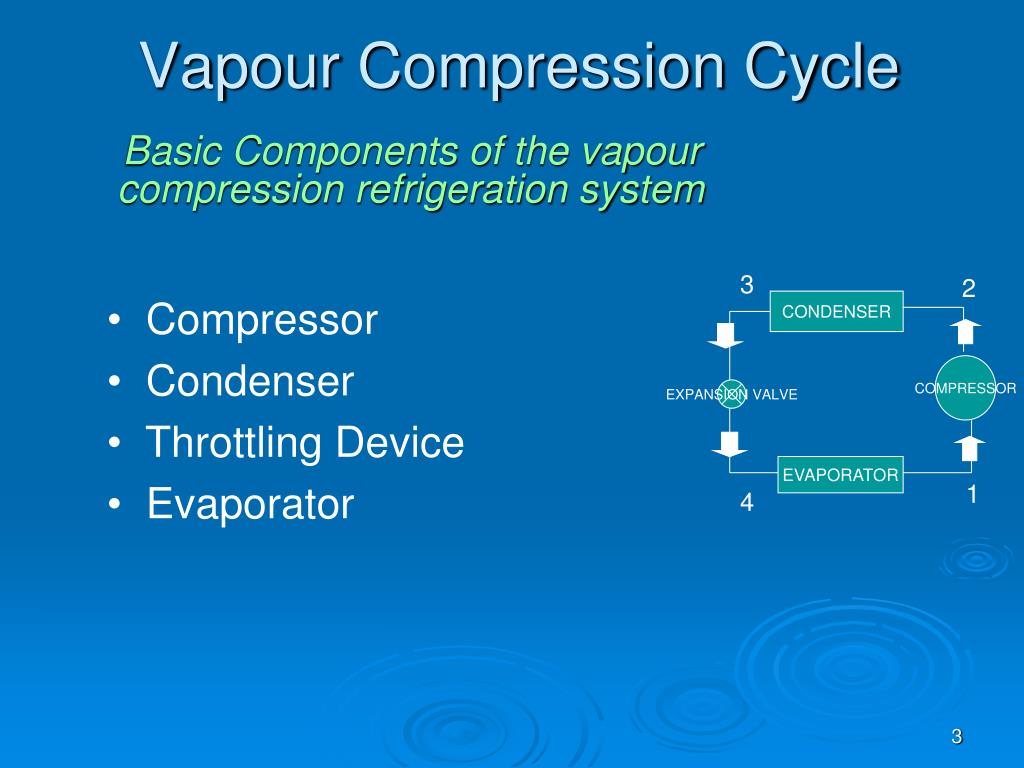 Vapour Compression Cycle

Basic Components of the vapour compression refrigeration system

• Compressor
• Condenser
• Throttling Device
• Evaporator

3
2
CONDENSER
EXPANSION VALVE
COMPRESSOR
EVAPORATOR
4
1

3